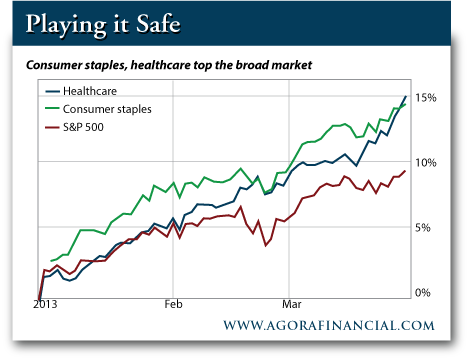 Playing it Safe

Consumer staples, healthcare top the broad market

Healthcare
Consumer staples
S&P 500

15%
10%
5%
0%

2013
Feb
Mar

WWW.AGORAFINANCIAL.COM